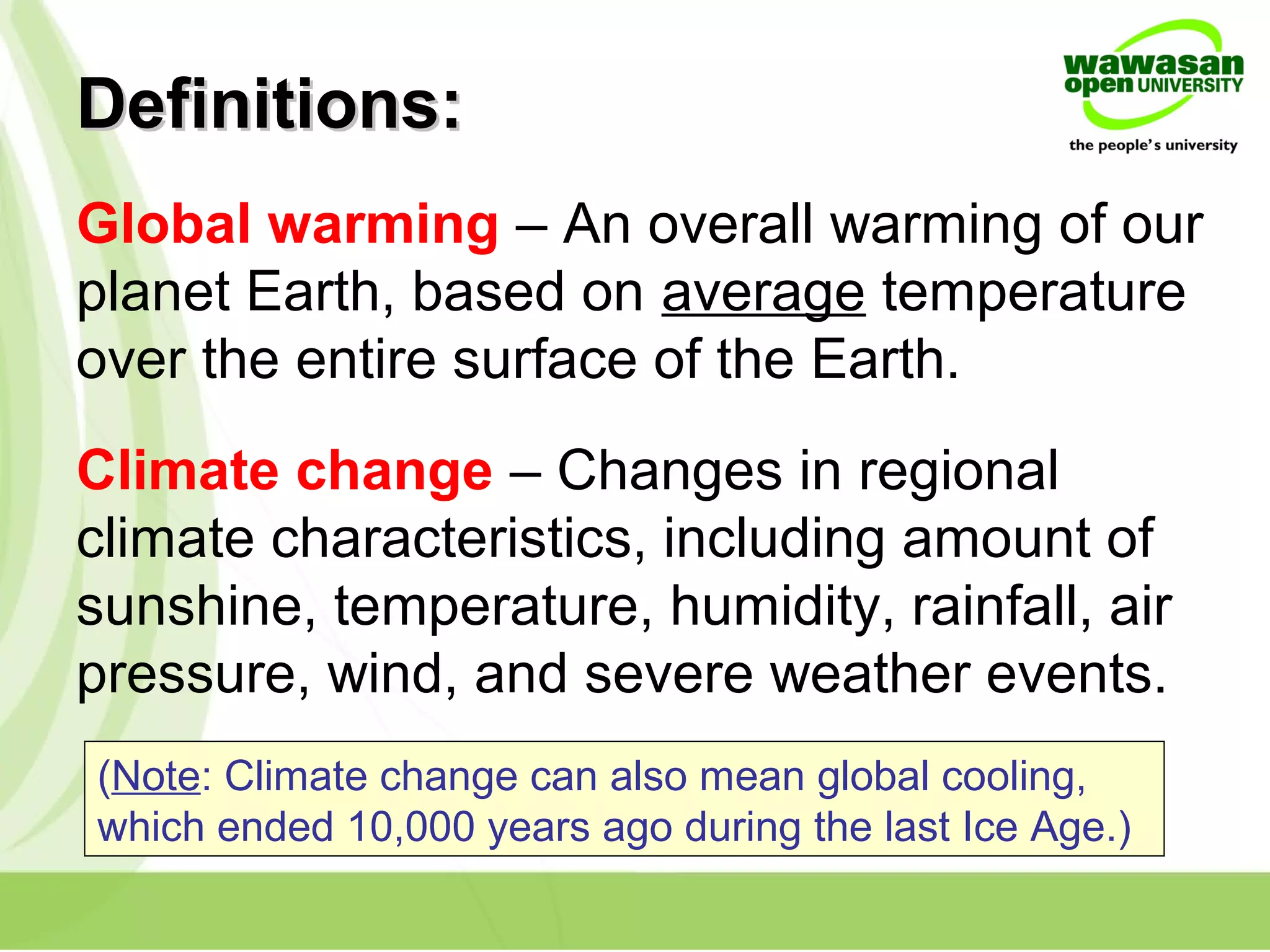 Definitions:

wawasan open UNIVERSITY
the people's university

Global warming – An overall warming of our planet Earth, based on average temperature over the entire surface of the Earth.

Climate change – Changes in regional climate characteristics, including amount of sunshine, temperature, humidity, rainfall, air pressure, wind, and severe weather events.

(Note: Climate change can also mean global cooling, which ended 10,000 years ago during the last Ice Age.)